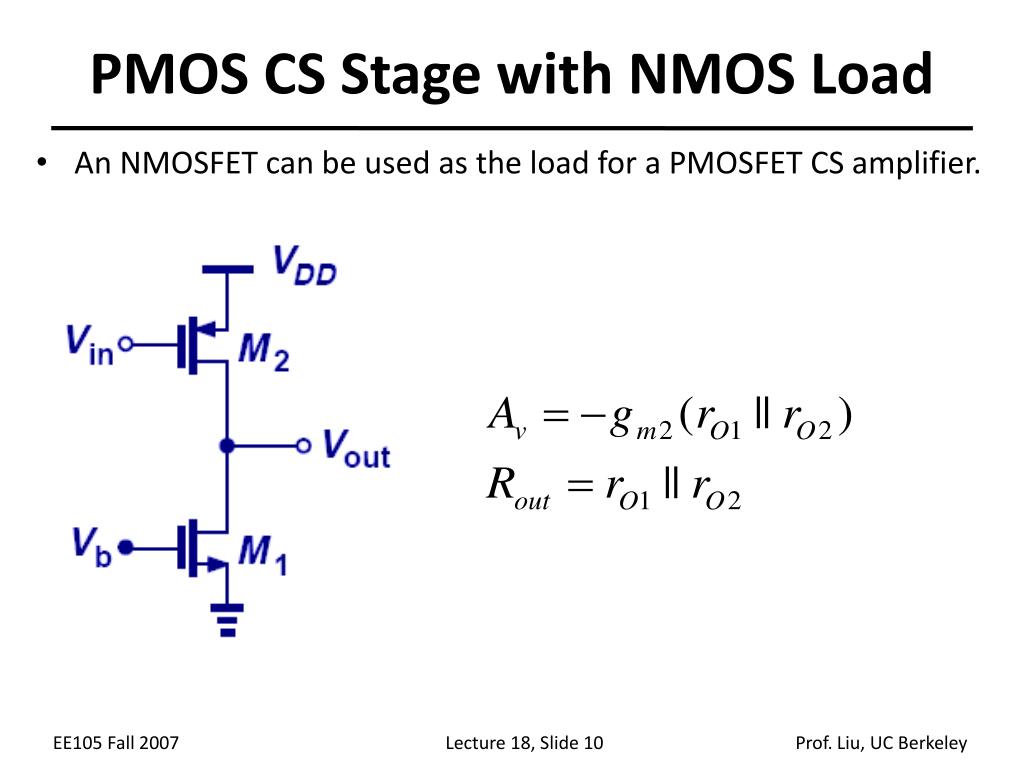 PMOS CS Stage with NMOS Load

• An NMOSFET can be used as the load for a PMOSFET CS amplifier.

$V_{DD}$

$V_{in}$

$M_2$

$V_{out}$

$V_b$

$M_1$

$A_v = -g_{m2}(r_{O1} \parallel r_{O2})$
$R_{out} = r_{O1} \parallel r_{O2}$

EE105 Fall 2007

Lecture 18, Slide 10

Prof. Liu, UC Berkeley